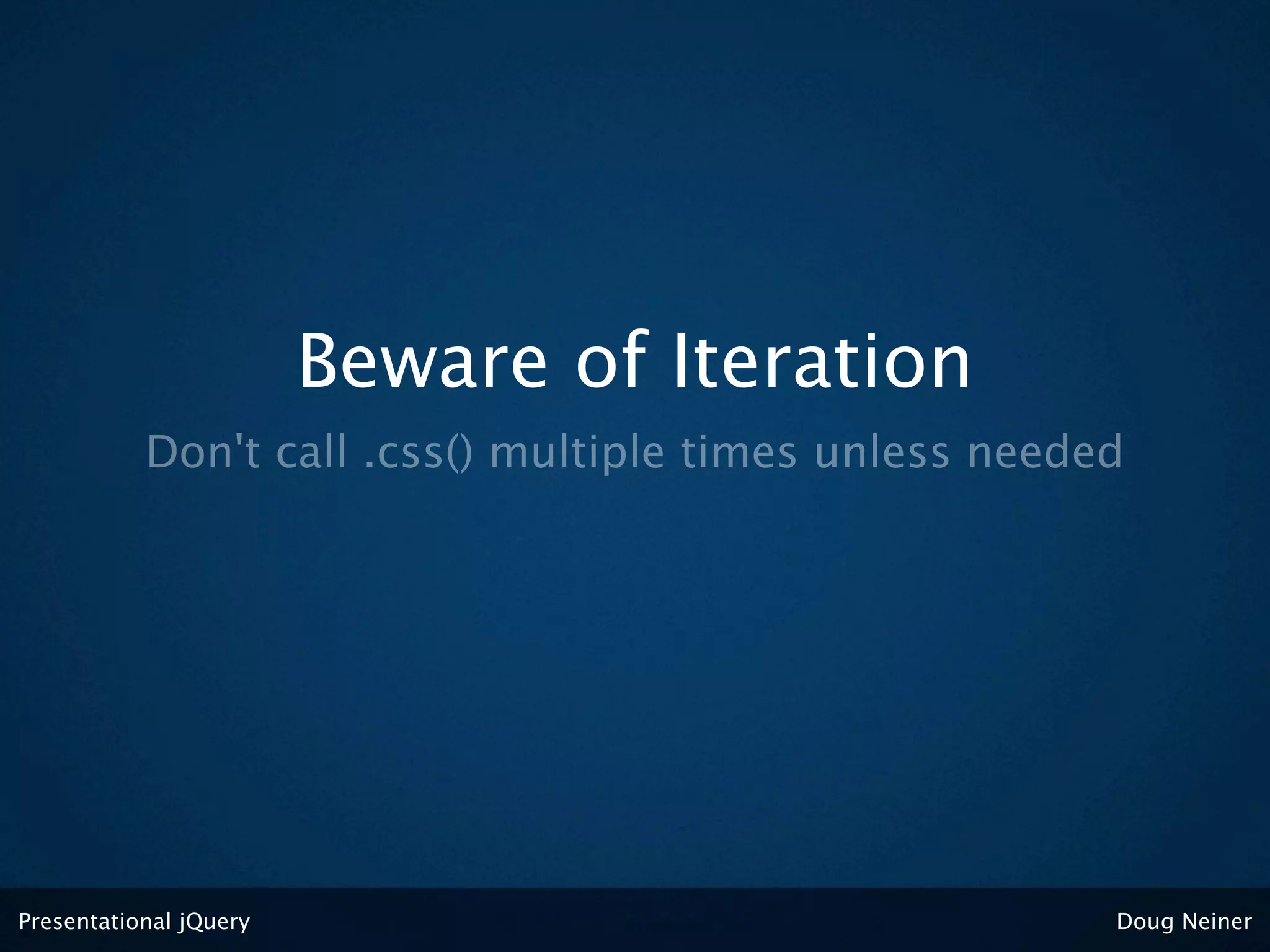 Beware of Iteration

Don't call .css() multiple times unless needed

Presentational jQuery

Doug Neiner